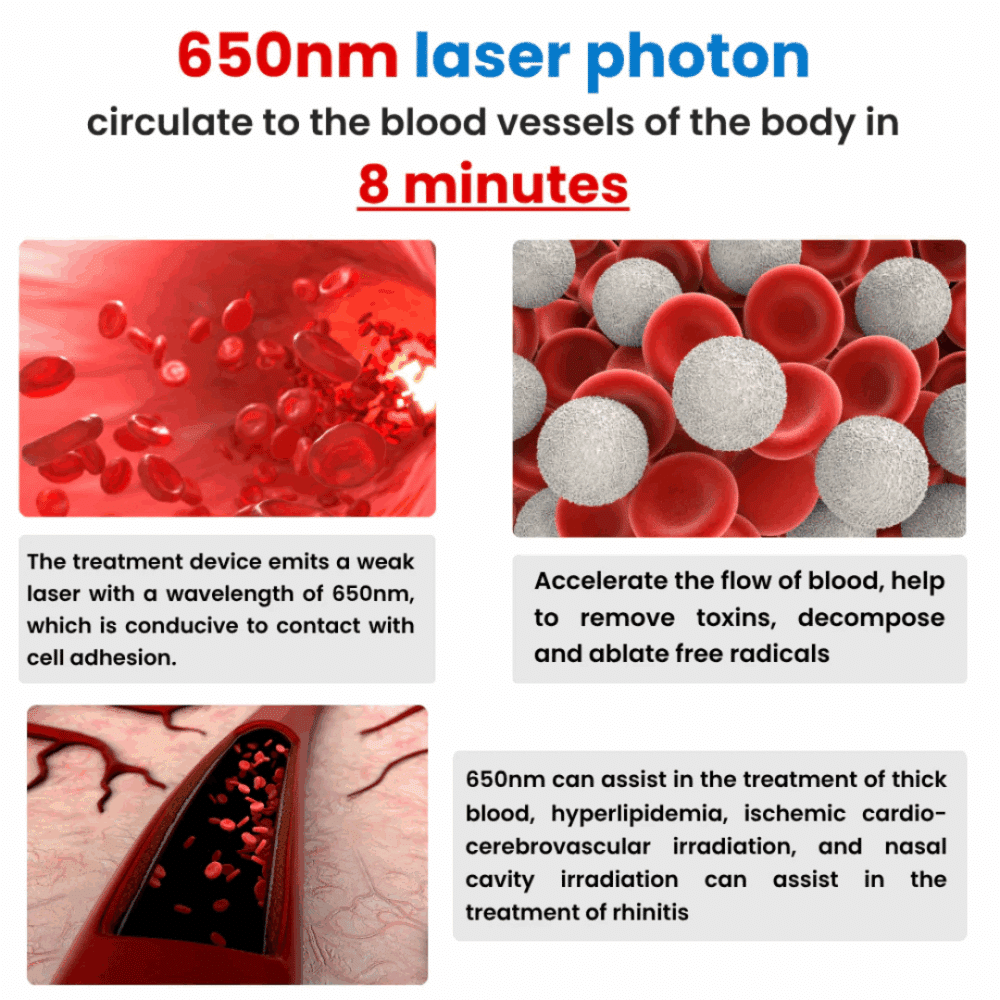 650nm laser photon
circulate to the blood vessels of the body in
8 minutes

The treatment device emits a weak laser with a wavelength of 650nm, which is conducive to contact with cell adhesion.

Accelerate the flow of blood, help to remove toxins, decompose and ablate free radicals

650nm can assist in the treatment of thick blood, hyperlipidemia, ischemic cardio-cerebrovascular irradiation, and nasal cavity irradiation can assist in the treatment of rhinitis